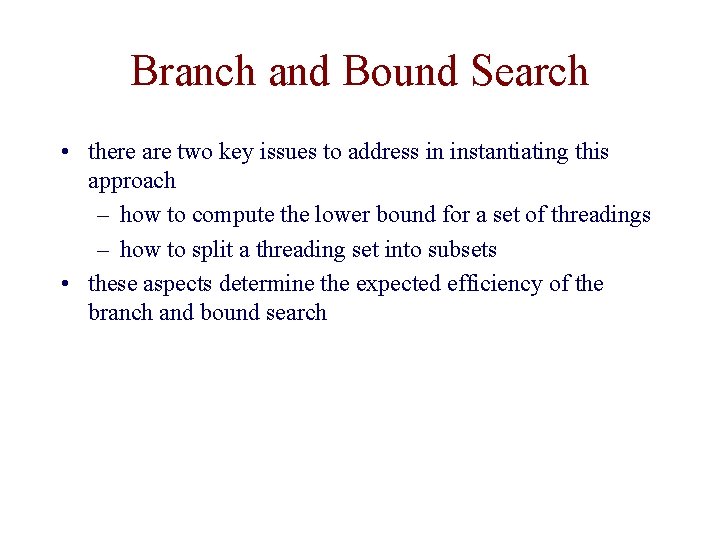 Branch and Bound Search

• there are two key issues to address in instantiating this approach
  – how to compute the lower bound for a set of threadings
  – how to split a threading set into subsets
• these aspects determine the expected efficiency of the branch and bound search